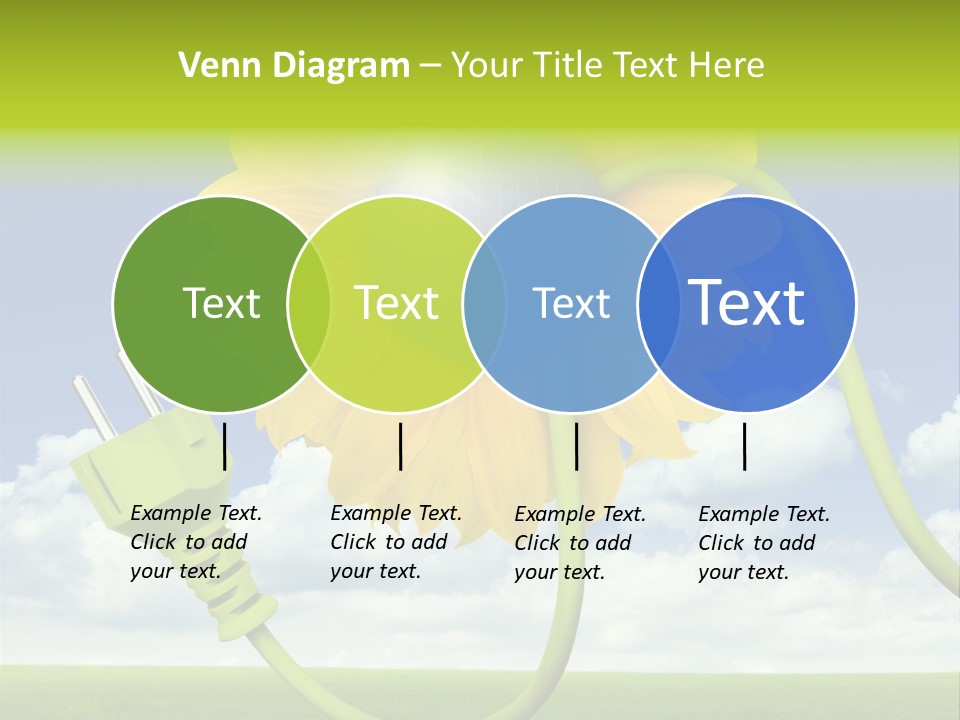 Venn Diagram – Your Title Text Here

Text

Text

Text

Text

Example Text. Click to add your text.

Example Text. Click to add your text.

Example Text. Click to add your text.

Example Text. Click to add your text.